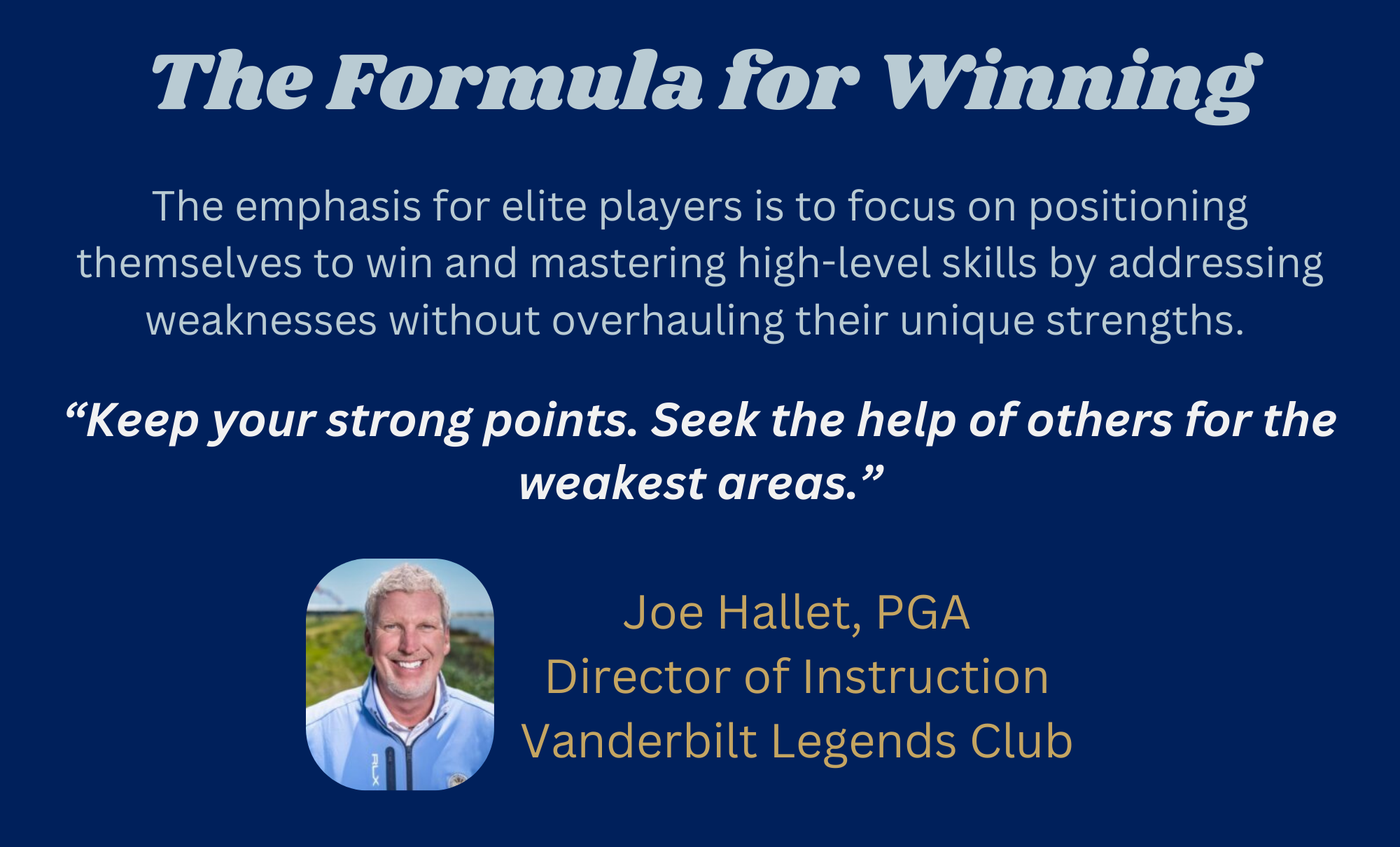 The Formula for Winning

The emphasis for elite players is to focus on positioning themselves to win and mastering high-level skills by addressing weaknesses without overhauling their unique strengths.

“Keep your strong points. Seek the help of others for the weakest areas.”

RLX

Joe Hallet, PGA
Director of Instruction
Vanderbilt Legends Club